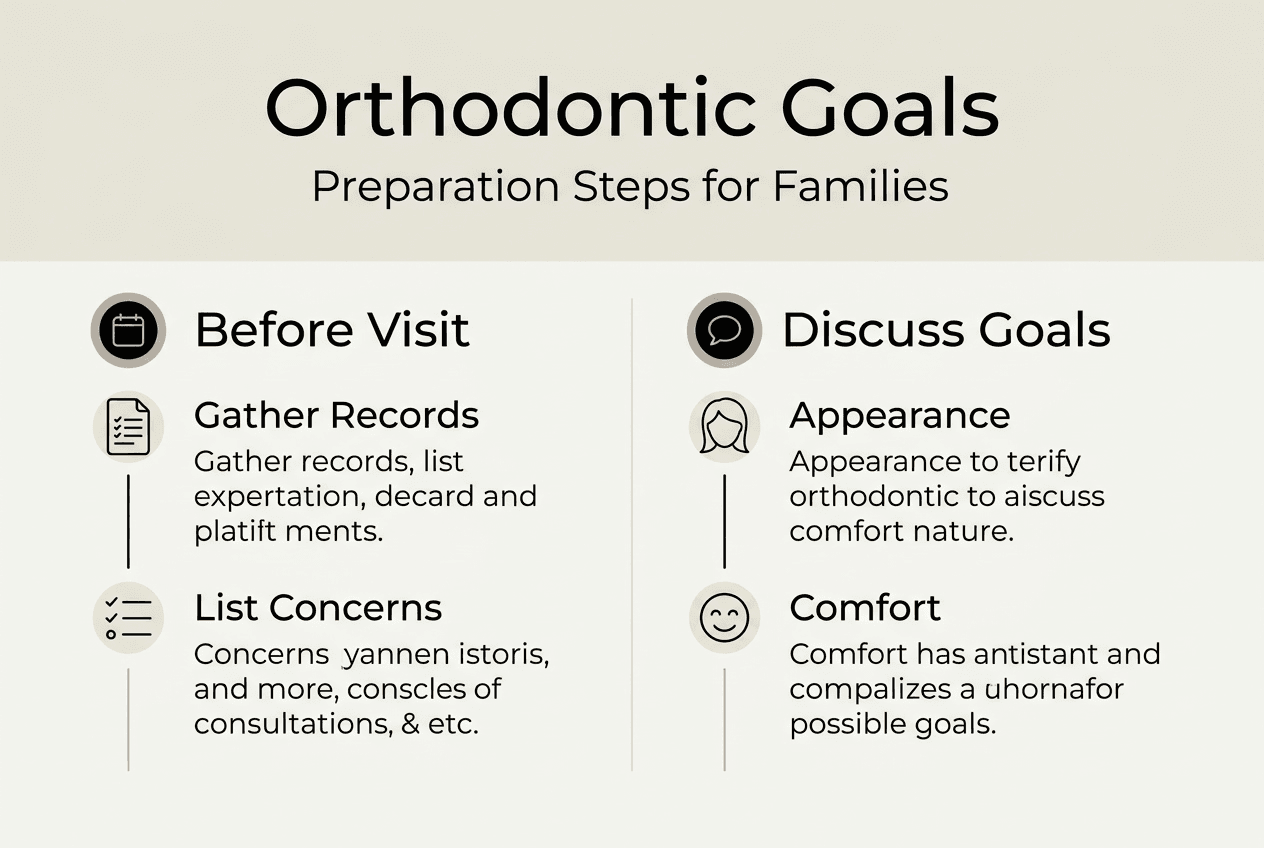 Orthodontic Goals

Preparation Steps for Families

Before Visit

Gather Records

Gather records, list expertation, decard and platift ments.

List Concerns

Concerns yannen istoris, and more, conscles of consultations, & etc.

Discuss Goals

Appearance

Appearance to terify orthodontic to aiscuss comfort nature.

Comfort

Comfort has antistant and compalizes a uhornafor possible goals.